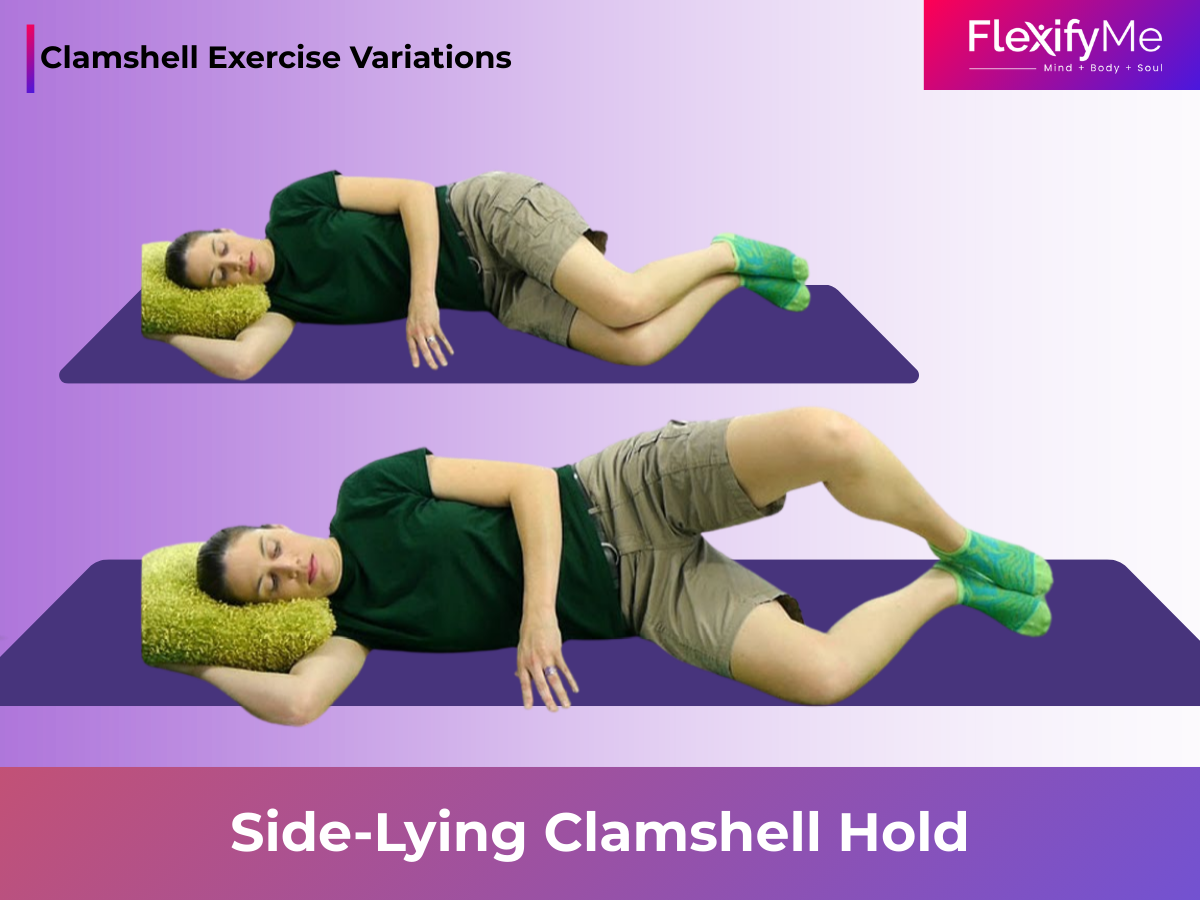 Clamshell Exercise Variations

FlexifyMe
Mind + Body + Soul

Side-Lying Clamshell Hold